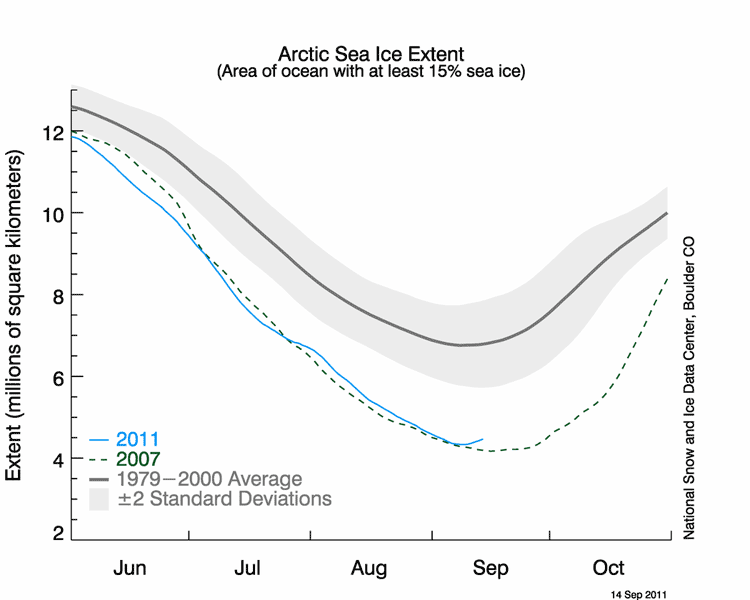 Arctic Sea Ice Extent
(Area of ocean with at least 15% sea ice)

Extent (millions of square kilometers)

12
10
8
6
4
2

2011
2007
1979−2000 Average
±2 Standard Deviations

Jun
Jul
Aug
Sep
Oct

National Snow and Ice Data Center, Boulder CO

14 Sep 2011